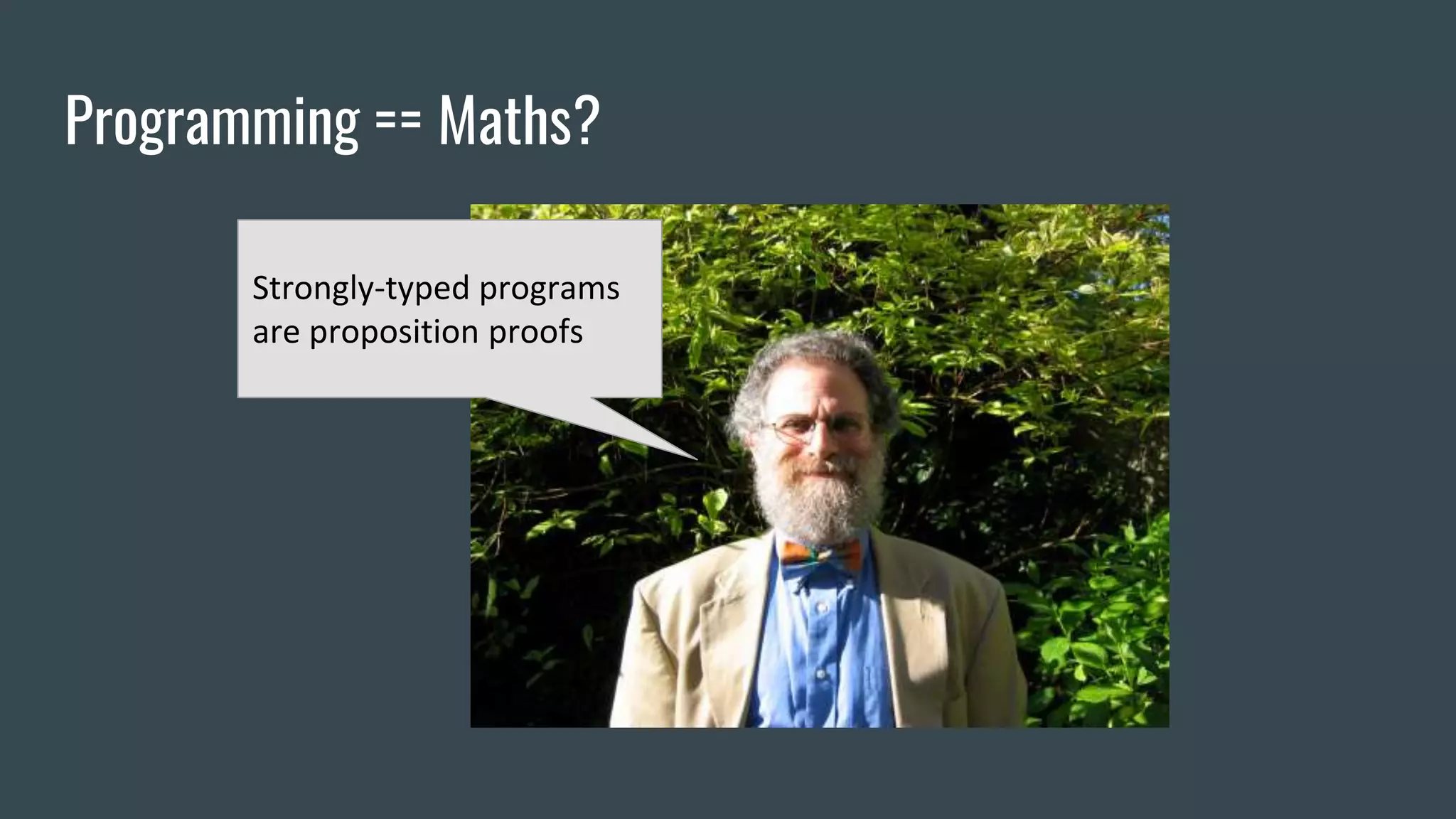 Programming == Maths?

Strongly-typed programs are proposition proofs